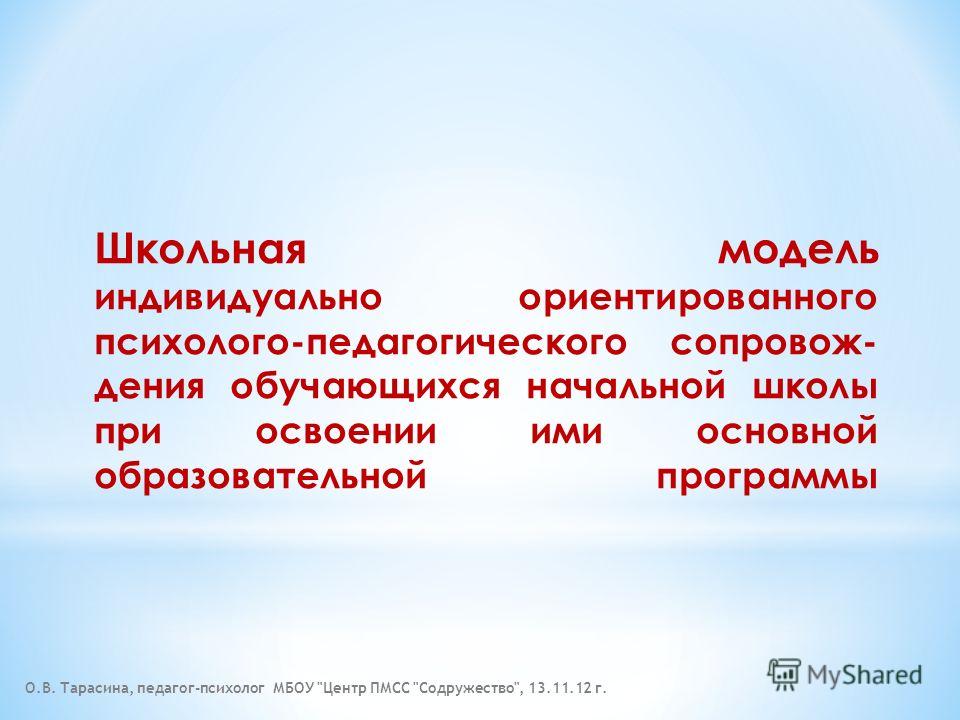 Школьная модель индивидуально ориентированного психолого-педагогического сопровождения обучающихся начальной школы при освоении ими основной образовательной программы

О.В. Тарасина, педагог-психолог МБОУ "Центр ПМСС "Содружество", 13.11.12 г.

MyShared